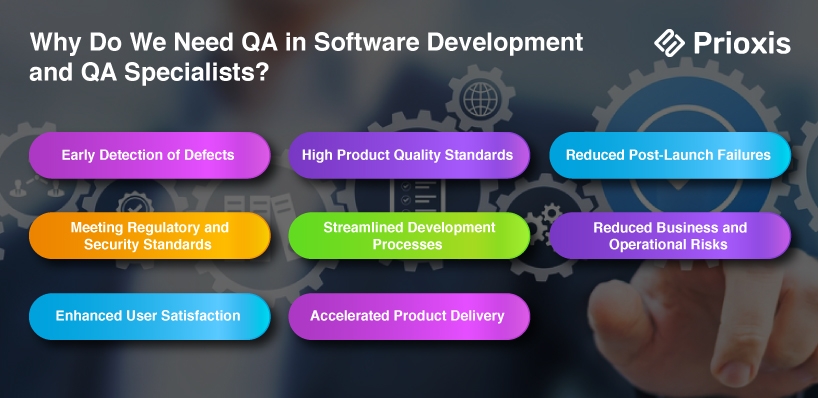 Why Do We Need QA in Software Development and QA Specialists?

Prioxis

Early Detection of Defects

High Product Quality Standards

Reduced Post-Launch Failures

Meeting Regulatory and Security Standards

Streamlined Development Processes

Reduced Business and Operational Risks

Enhanced User Satisfaction

Accelerated Product Delivery